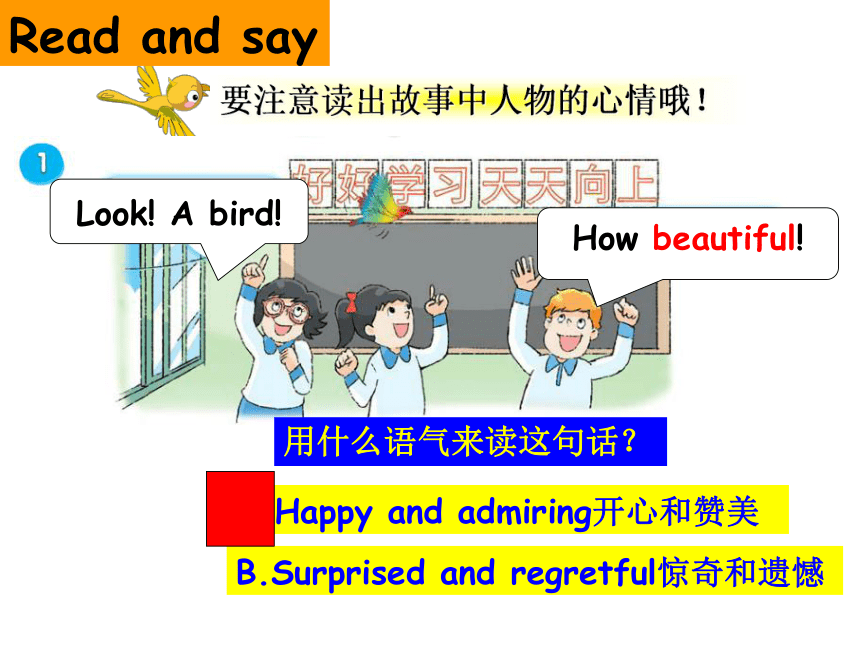 Read and say

要注意读出故事中人物的心情哦！

1

好好学习天天向上

Look! A bird!

How beautiful!

用什么语气来读这句话？

Happy and admiring开心和赞美

B.Surprised and regretful惊奇和遗憾